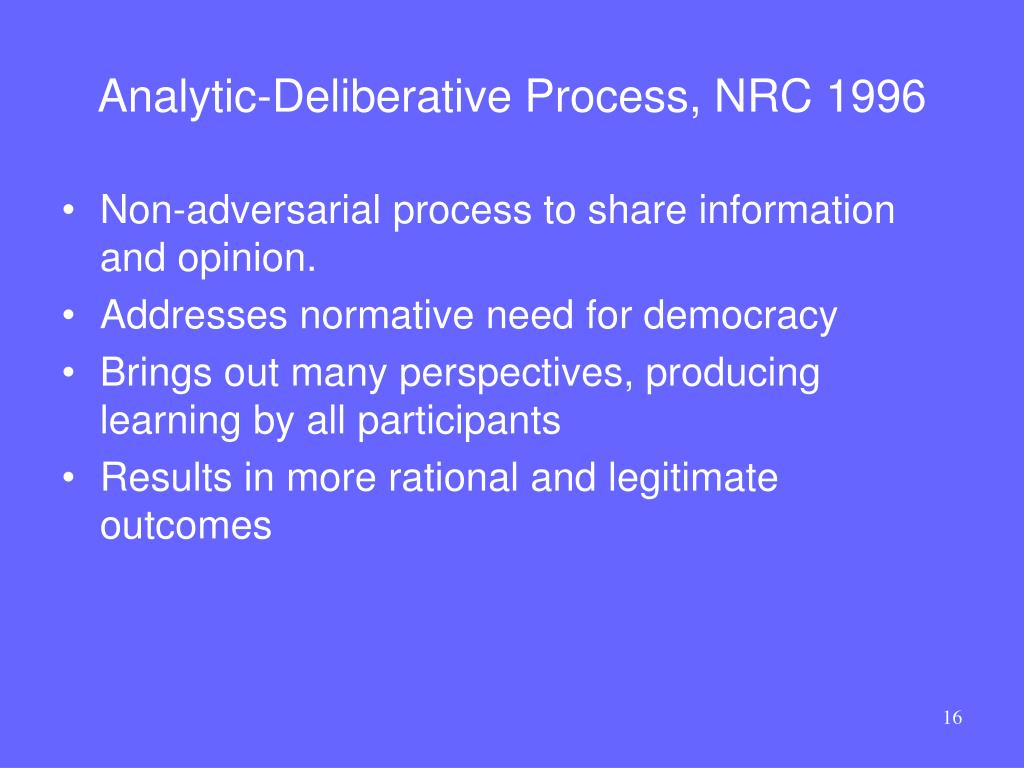 Analytic-Deliberative Process, NRC 1996

• Non-adversarial process to share information and opinion.
• Addresses normative need for democracy
• Brings out many perspectives, producing learning by all participants
• Results in more rational and legitimate outcomes

16